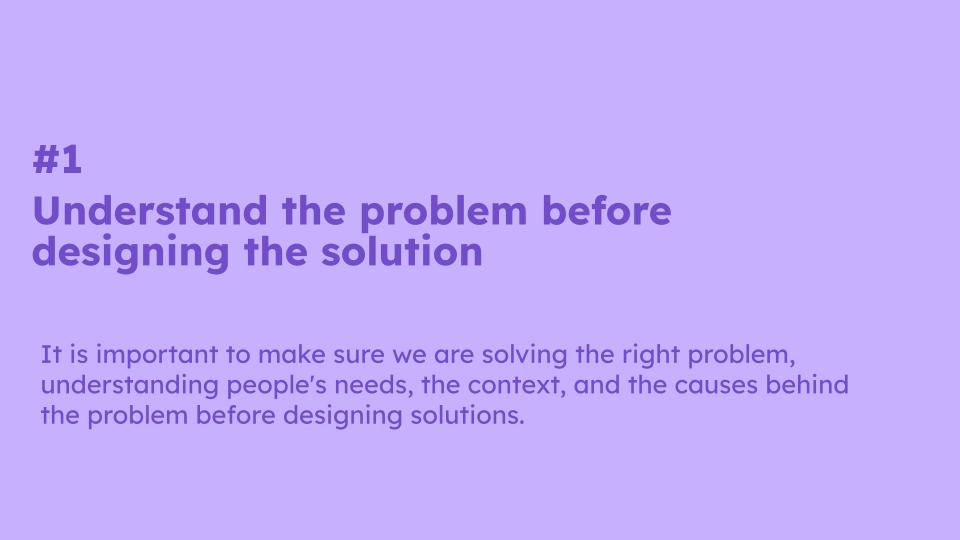 #1
Understand the problem before designing the solution

It is important to make sure we are solving the right problem, understanding people's needs, the context, and the causes behind the problem before designing solutions.